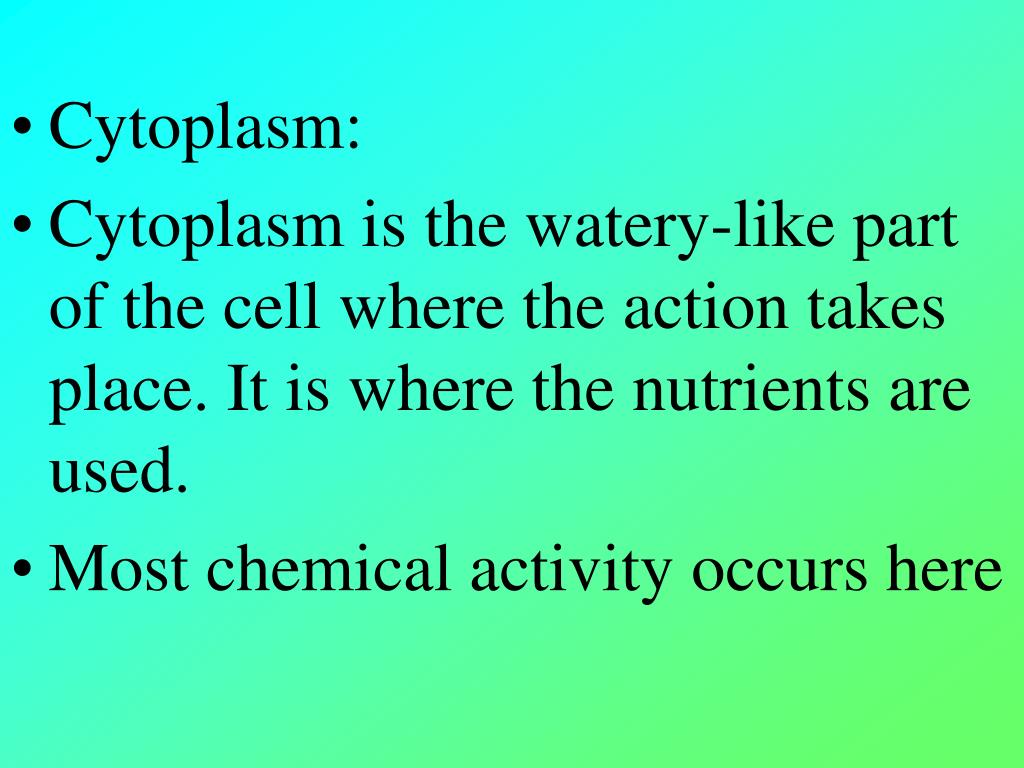 • Cytoplasm:

• Cytoplasm is the watery-like part of the cell where the action takes place. It is where the nutrients are used.

• Most chemical activity occurs here